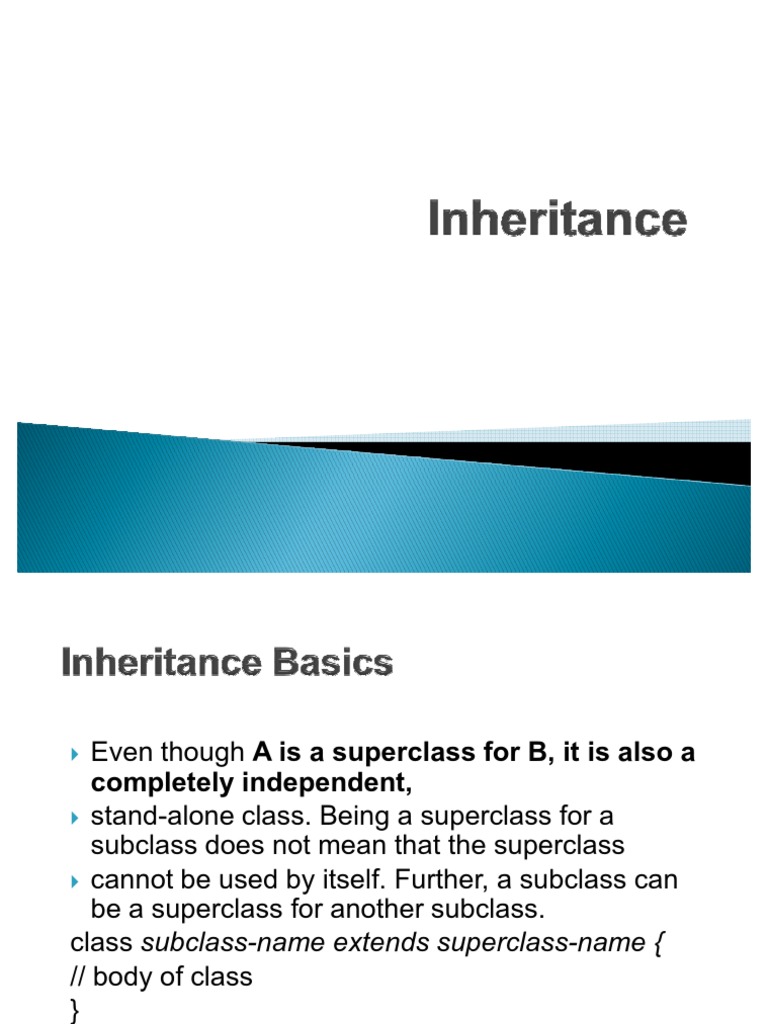 Inheritance

Inheritance Basics

Even though A is a superclass for B, it is also a completely independent,

stand-alone class. Being a superclass for a subclass does not mean that the superclass

cannot be used by itself. Further, a subclass can be a superclass for another subclass.

class subclass-name extends superclass-name {
// body of class
}